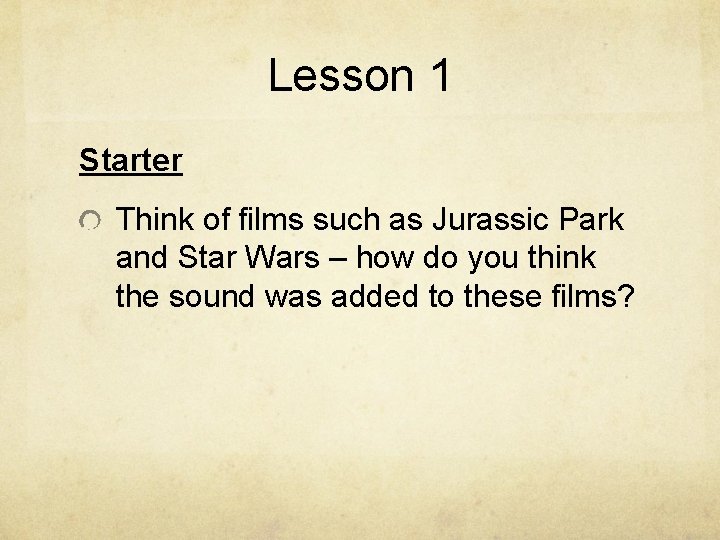 Lesson 1

Starter

Think of films such as Jurassic Park and Star Wars – how do you think the sound was added to these films?